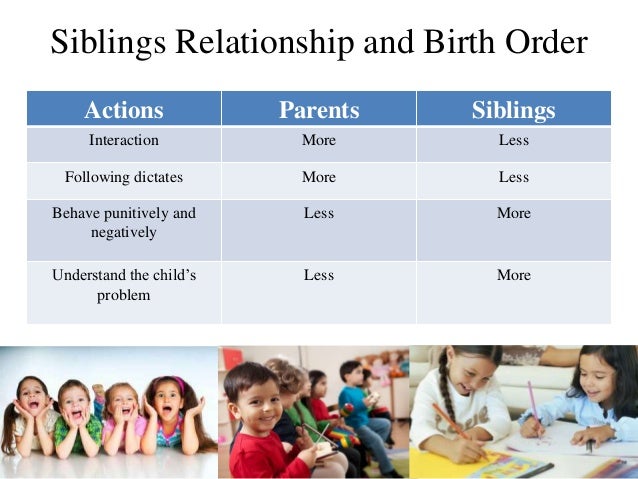 Siblings Relationship and Birth Order

| Actions | Parents | Siblings |
|---|---|---|
| Interaction | More | Less |
| Following dictates | More | Less |
| Behave punitively and negatively | Less | More |
| Understand the child's problem | Less | More |